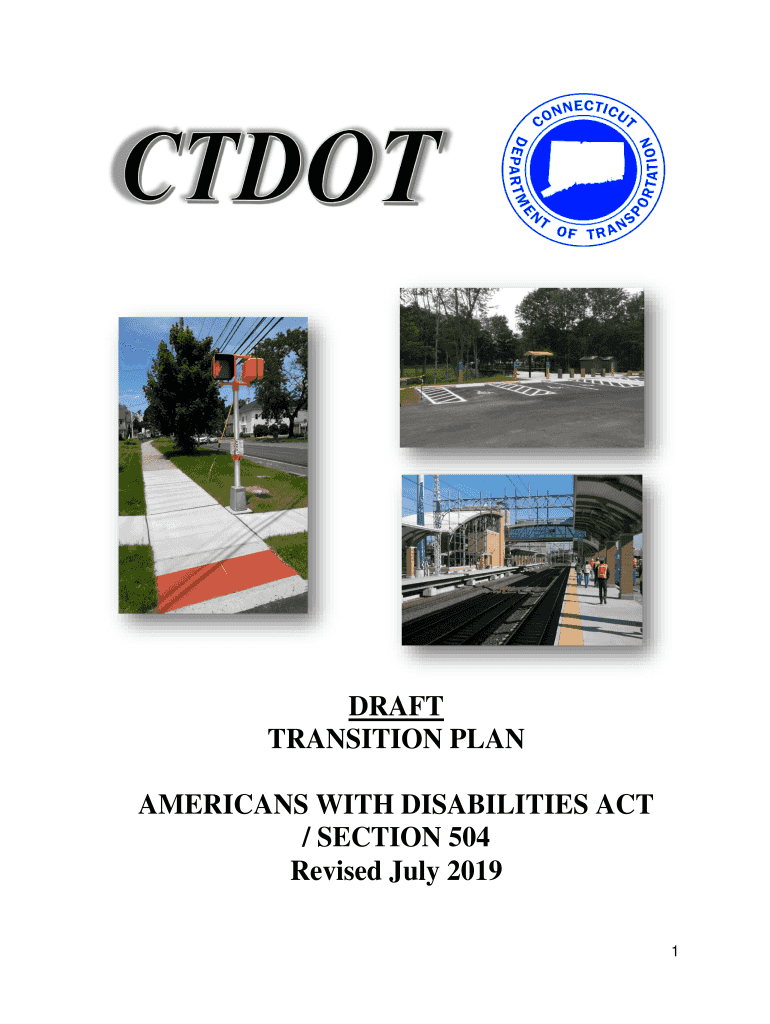 CTDOT

CONNECTICUT DEPARTMENT OF TRANSPORTATION

DRAFT
TRANSITION PLAN

AMERICANS WITH DISABILITIES ACT / SECTION 504
Revised July 2019

1